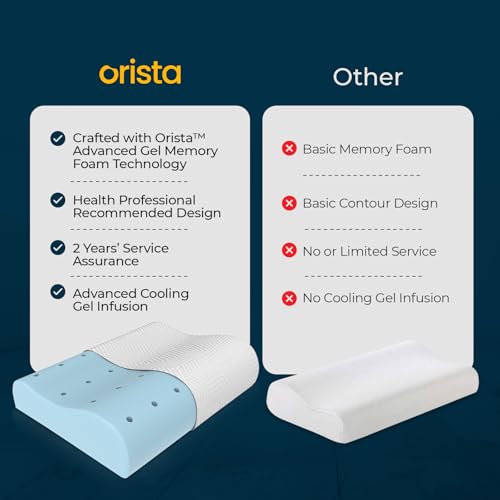 orista

Crafted with Orista™ Advanced Gel Memory Foam Technology

Health Professional Recommended Design

2 Years' Service Assurance

Advanced Cooling Gel Infusion

Other

Basic Memory Foam

Basic Contour Design

No or Limited Service

No Cooling Gel Infusion